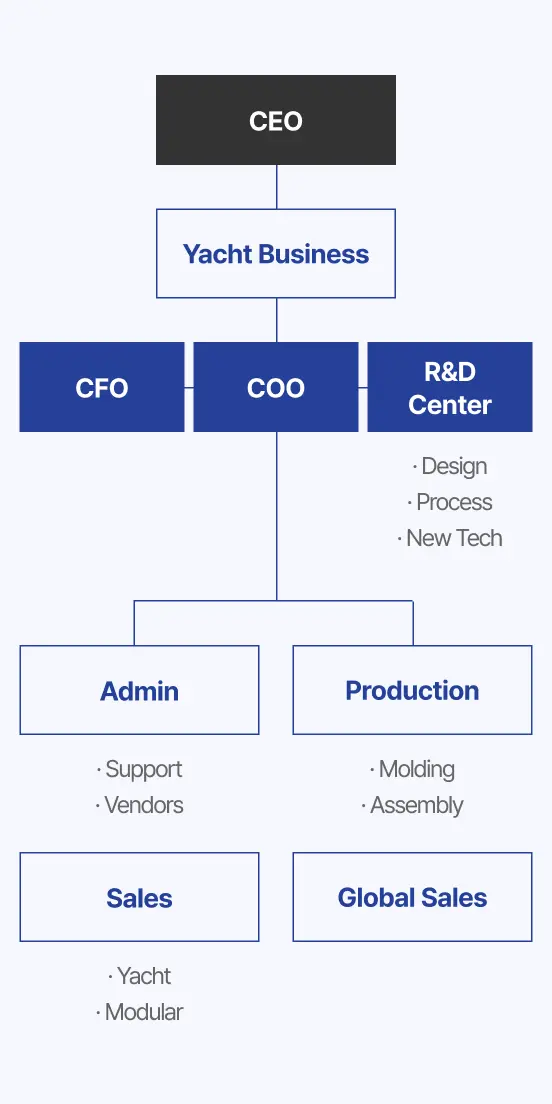 CEO

Yacht Business

CFO

COO

R&D Center

· Design
· Process
· New Tech

Admin

· Support
· Vendors

Production

· Molding
· Assembly

Sales

· Yacht
· Modular

Global Sales